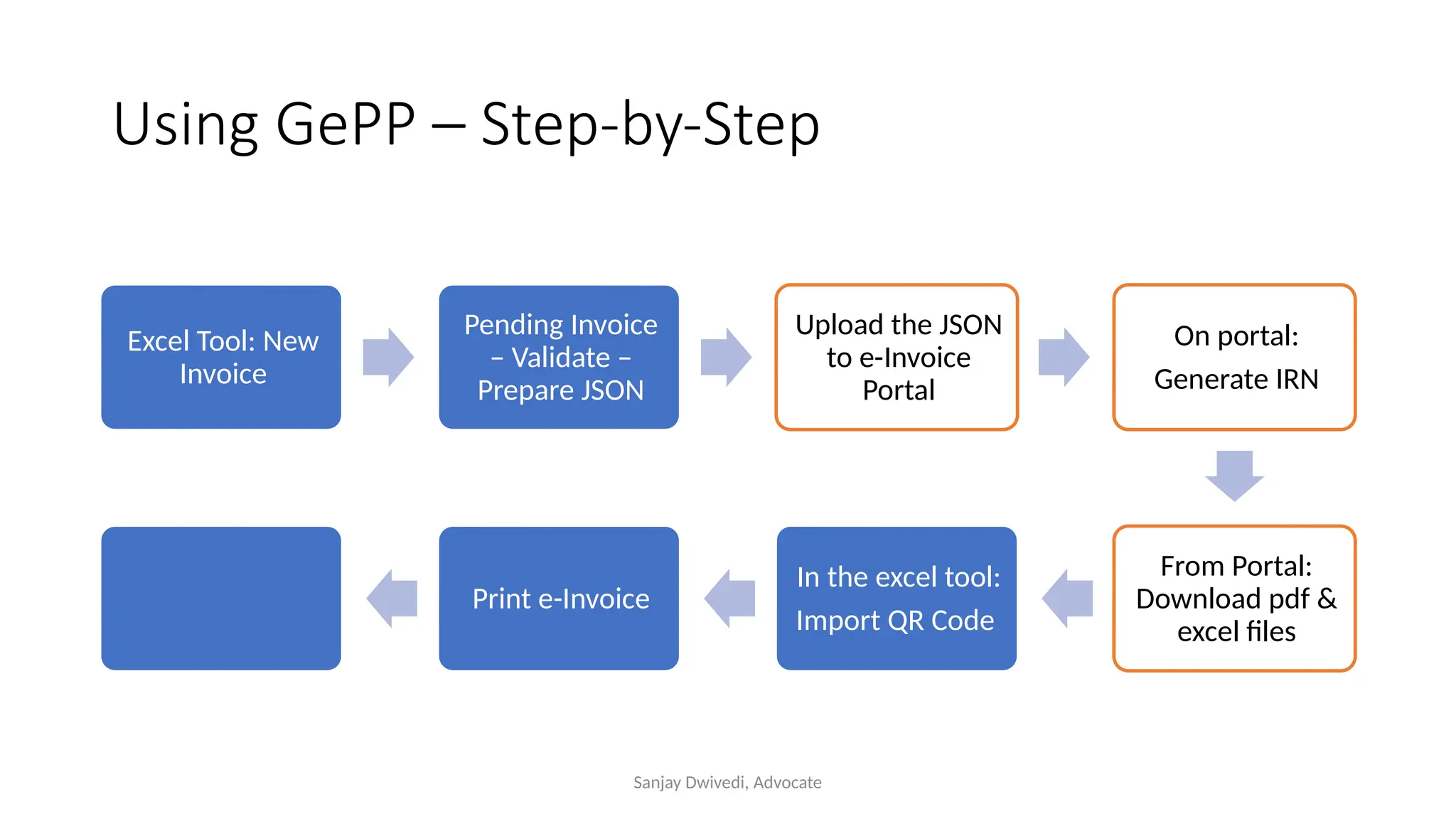 Using GePP – Step-by-Step

Excel Tool: New Invoice

Pending Invoice – Validate – Prepare JSON

Upload the JSON to e-Invoice Portal

On portal:
Generate IRN

From Portal: Download pdf & excel files

In the excel tool:
Import QR Code

Print e-Invoice

Sanjay Dwivedi, Advocate